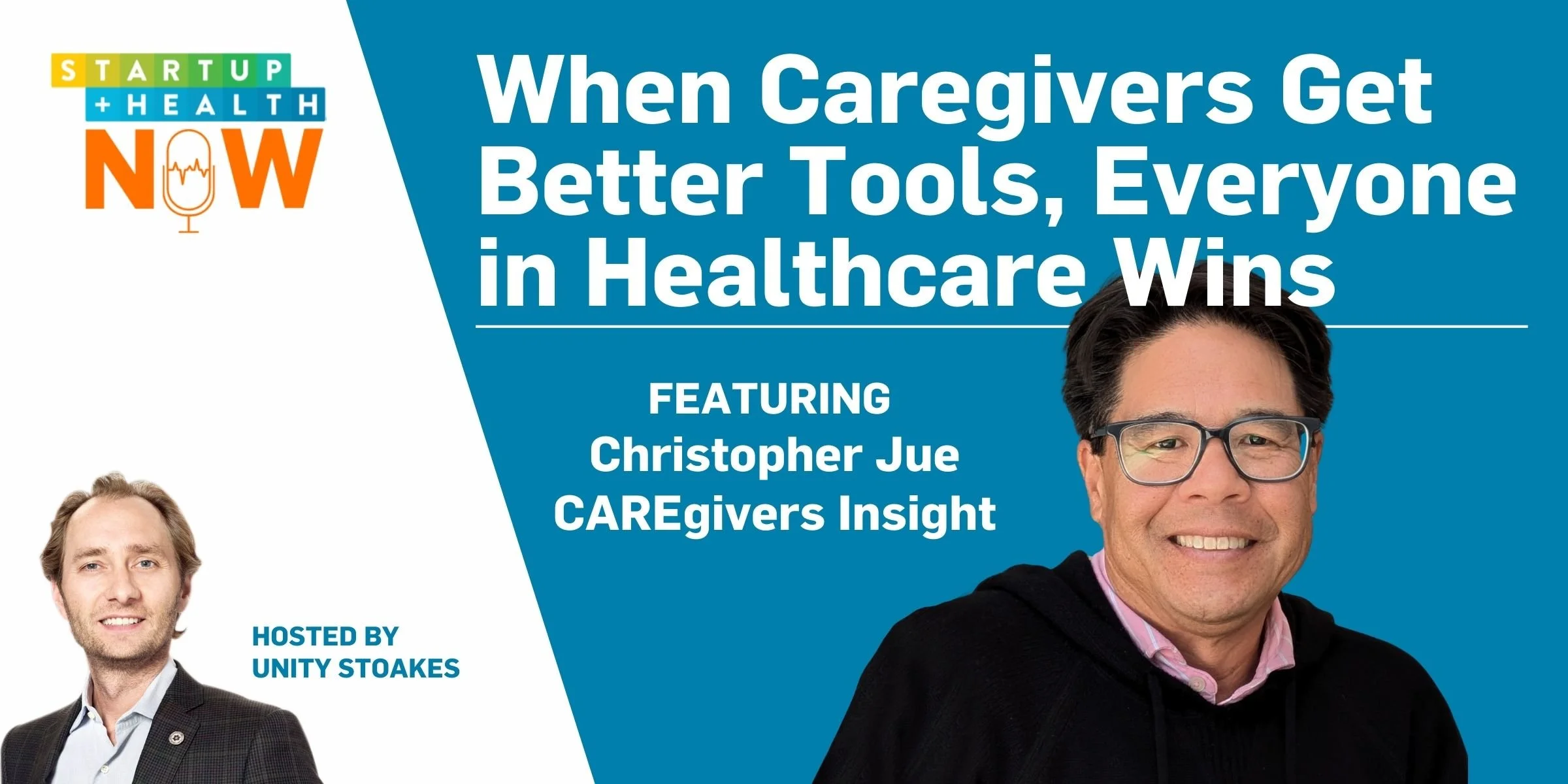 STARTUP
+HEALTH
NOW

When Caregivers Get Better Tools, Everyone in Healthcare Wins

FEATURING
Christopher Jue
CAREgivers Insight

HOSTED BY
UNITY STOAKES